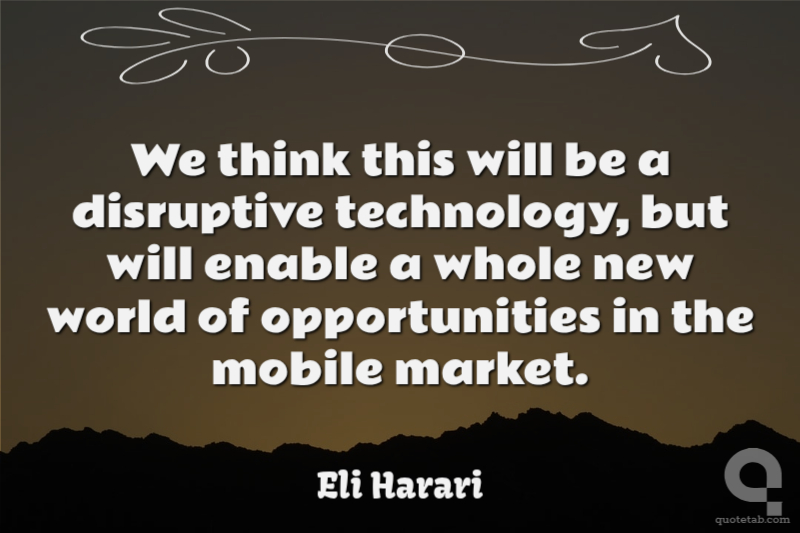 We think this will be a disruptive technology, but will enable a whole new world of opportunities in the mobile market.

Eli Harari

quotetab.com